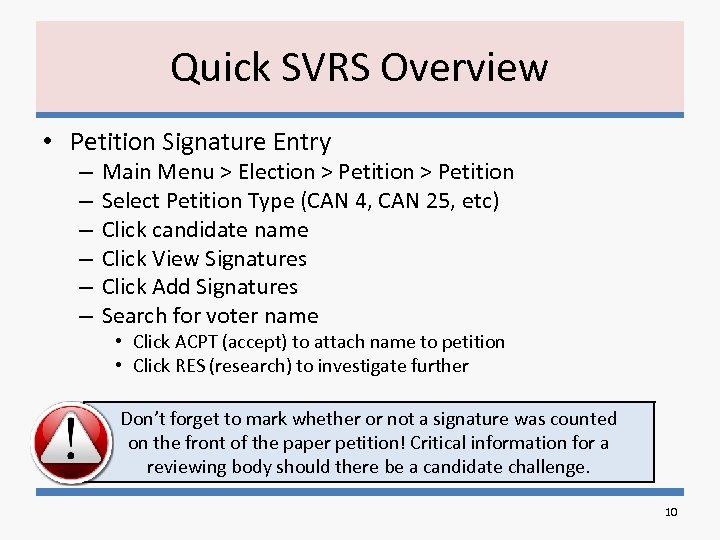 Quick SVRS Overview

• Petition Signature Entry
– Main Menu > Election > Petition > Petition
– Select Petition Type (CAN 4, CAN 25, etc)
– Click candidate name
– Click View Signatures
– Click Add Signatures
– Search for voter name
• Click ACPT (accept) to attach name to petition
• Click RES (research) to investigate further

!

Don't forget to mark whether or not a signature was counted on the front of the paper petition! Critical information for a reviewing body should there be a candidate challenge.

10